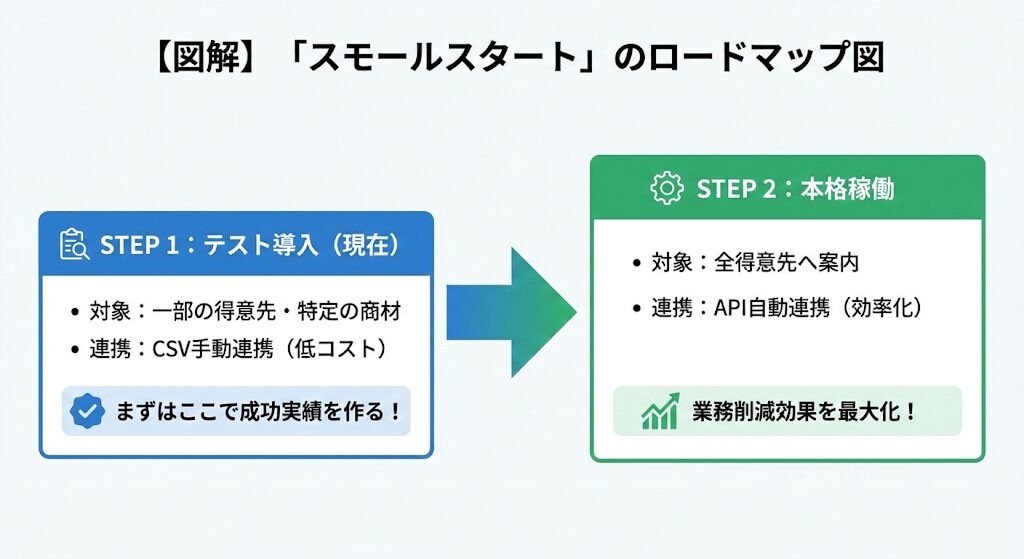 【図解】「スモールスタート」のロードマップ図

STEP 1：テスト導入（現在）

• 対象：一部の得意先・特定の商材
• 連携：CSV手動連携（低コスト）

まずはここで成功実績を作る！

STEP 2：本格稼働

• 対象：全得意先へ案内
• 連携：API自動連携（効率化）

業務削減効果を最大化！